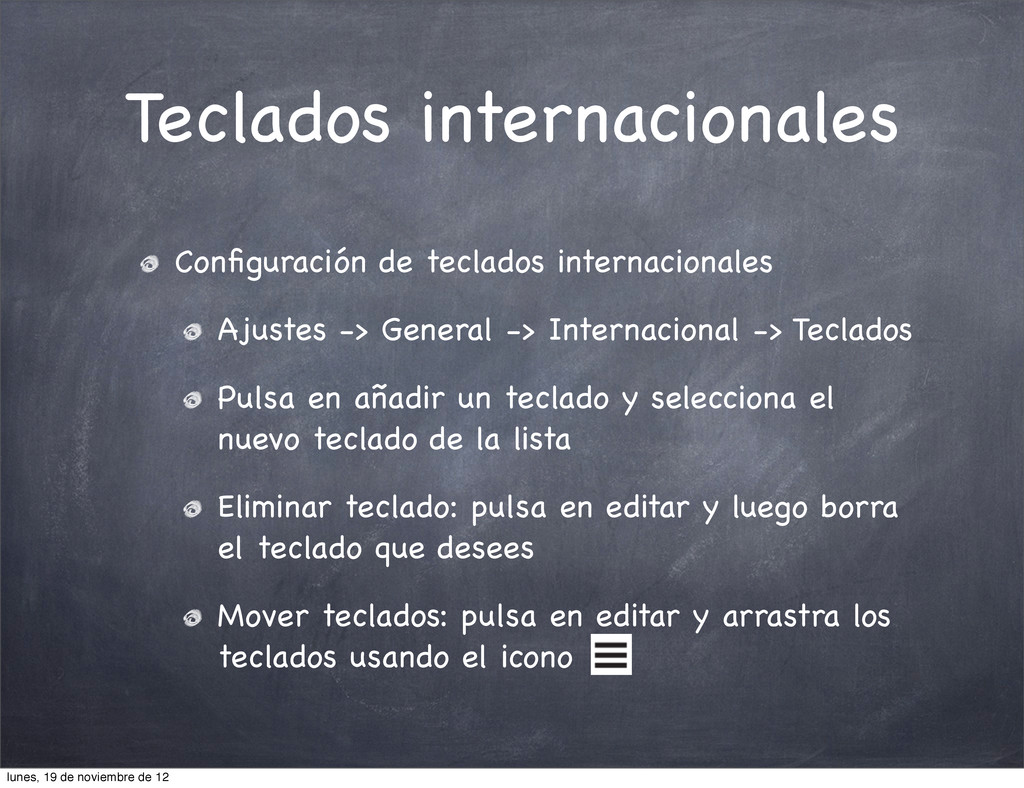 Teclados internacionales

Configuración de teclados internacionales

Ajustes -> General -> Internacional -> Teclados

Pulsa en añadir un teclado y selecciona el nuevo teclado de la lista

Eliminar teclado: pulsa en editar y luego borra el teclado que desees

Mover teclados: pulsa en editar y arrastra los teclados usando el icono

lunes, 19 de noviembre de 12